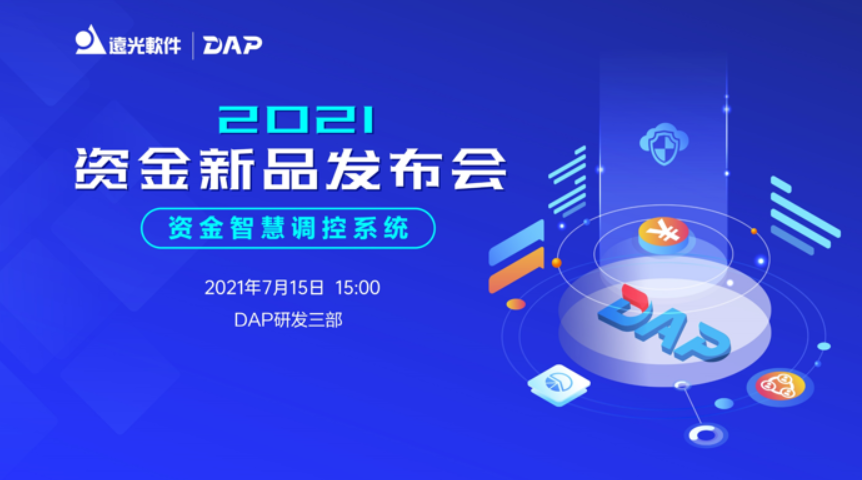 遠光軟件 | DAP

2021
资金新品发布会
资金智慧调控系统

2021年7月15日 15:00
DAP研发三部

¥

DAP